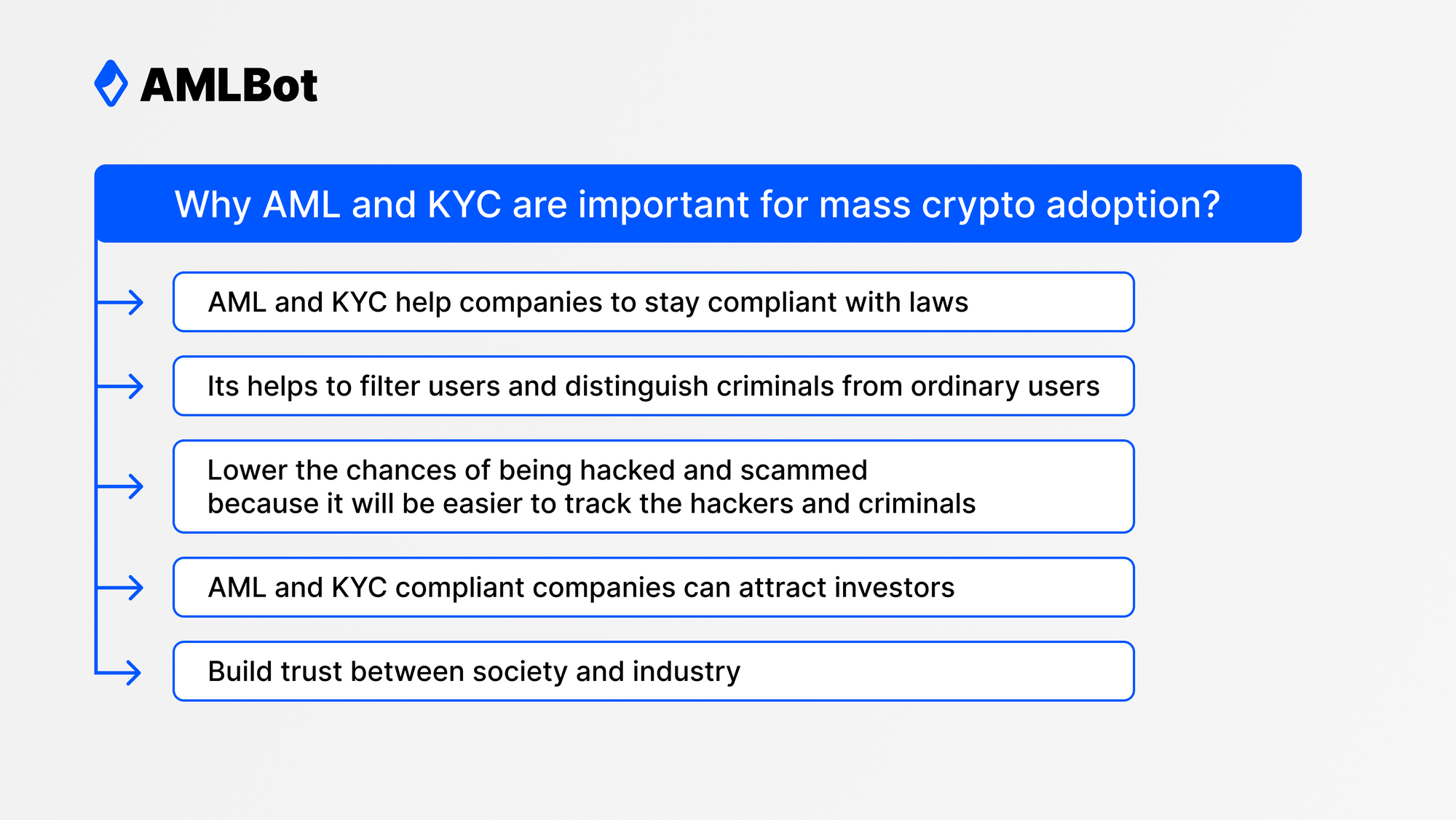 AMLBot

Why AML and KYC are important for mass crypto adoption?

AML and KYC help companies to stay compliant with laws

Its helps to filter users and distinguish criminals from ordinary users

Lower the chances of being hacked and scammed because it will be easier to track the hackers and criminals

AML and KYC compliant companies can attract investors

Build trust between society and industry